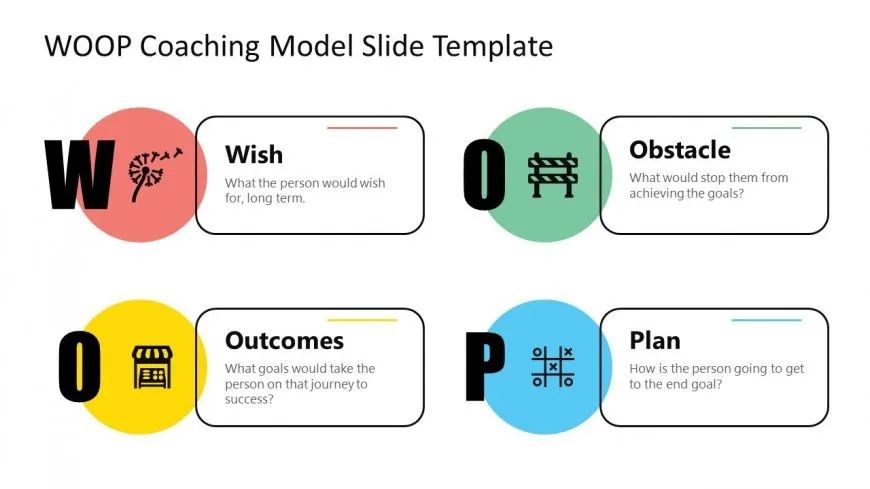 WOOP Coaching Model Slide Template

W

Wish

What the person would wish for, long term.

O

Obstacle

What would stop them from achieving the goals?

O

Outcomes

What goals would take the person on that journey to success?

P

Plan

How is the person going to get to the end goal?